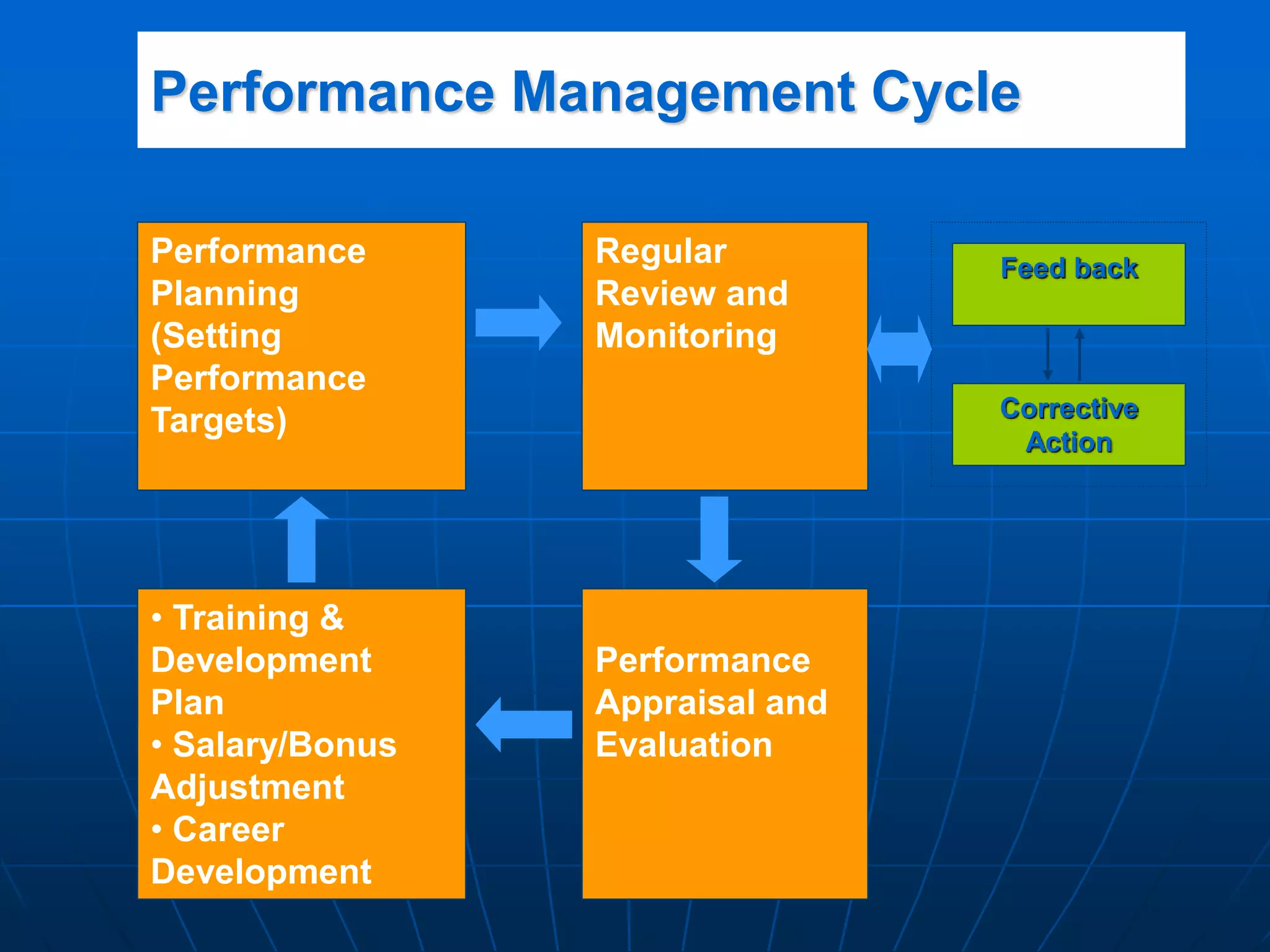 Performance Management Cycle

Performance Planning (Setting Performance Targets)

Regular Review and Monitoring

Feed back

Corrective Action

• Training & Development Plan
• Salary/Bonus Adjustment
• Career Development

Performance Appraisal and Evaluation